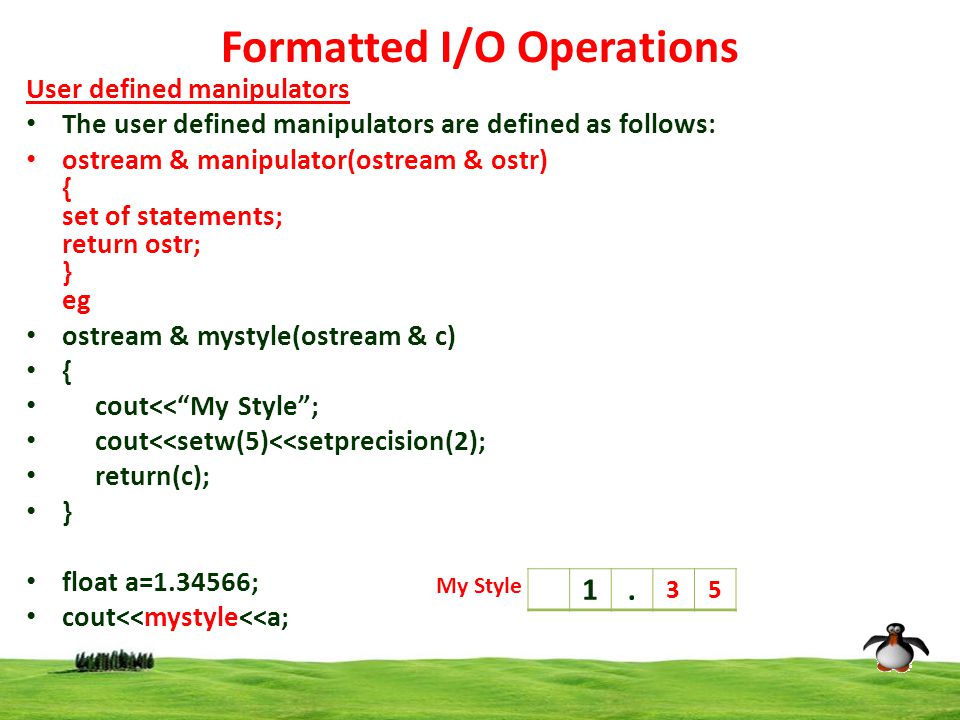 Formatted I/O Operations

User defined manipulators

• The user defined manipulators are defined as follows:

• ostream & manipulator(ostream & ostr)
{
set of statements;
return ostr;
}
eg

• ostream & mystyle(ostream & c)
• {
• cout<<“My Style”;
• cout<<setw(5)<<setprecision(2);
• return(c);
• }

• float a=1.34566;
• cout<<mystyle<<a;

My Style

|  | 1 | . | 3 | 5 |
|---|---|---|---|---|